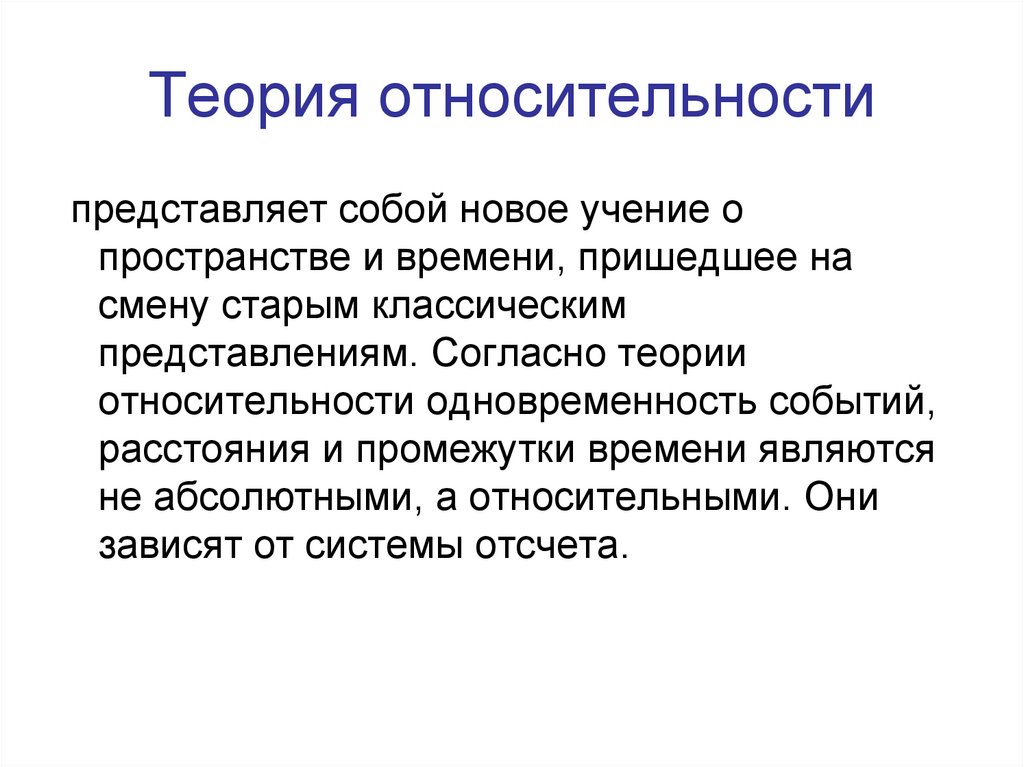 Теория относительности

представляет собой новое учение о пространстве и времени, пришедшее на смену старым классическим представлениям. Согласно теории относительности одновременность событий, расстояния и промежутки времени являются не абсолютными, а относительными. Они зависят от системы отсчета.